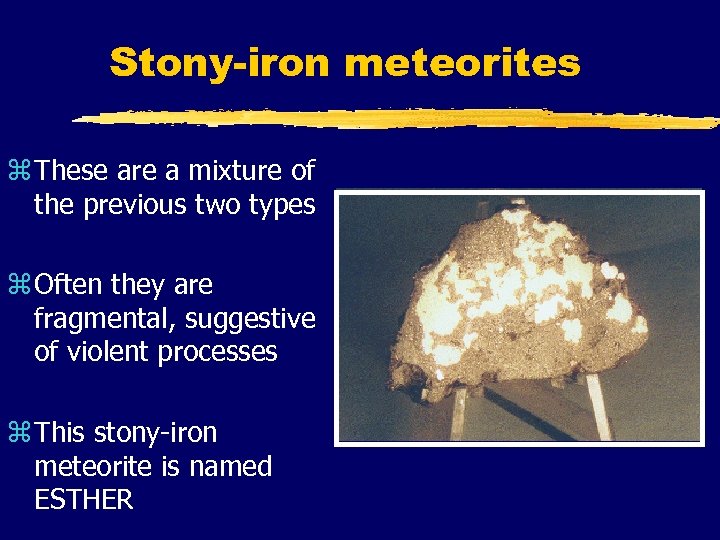 Stony-iron meteorites

⌘ These are a mixture of the previous two types

⌘ Often they are fragmental, suggestive of violent processes

⌘ This stony-iron meteorite is named ESTHER